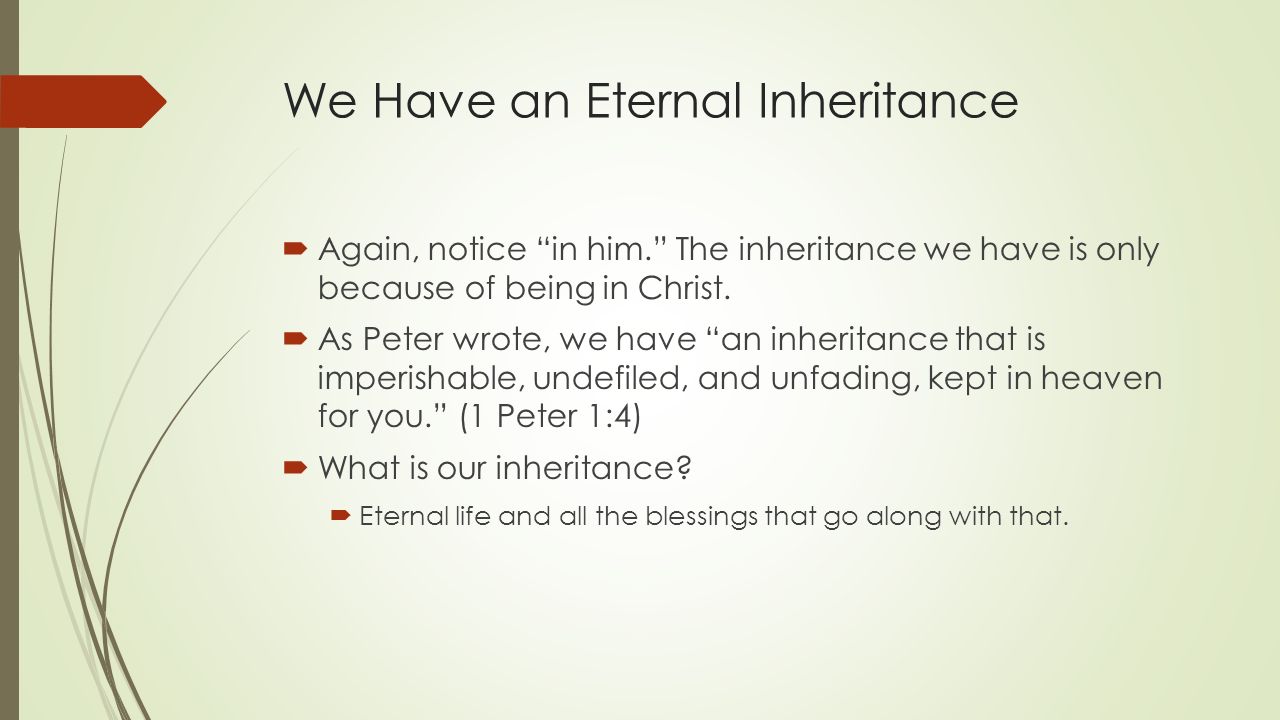 We Have an Eternal Inheritance

Again, notice “in him.” The inheritance we have is only because of being in Christ.

As Peter wrote, we have “an inheritance that is imperishable, undefiled, and unfading, kept in heaven for you.” (1 Peter 1:4)

What is our inheritance?

Eternal life and all the blessings that go along with that.